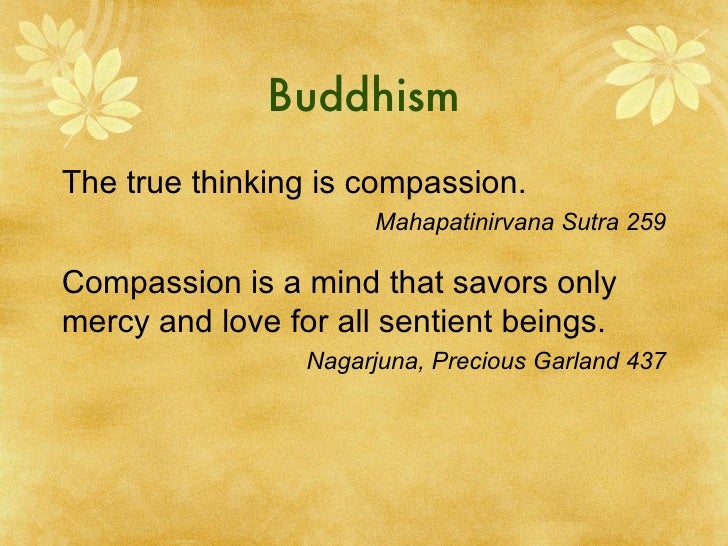 Buddhism

The true thinking is compassion.

Mahapatinirvana Sutra 259

Compassion is a mind that savors only mercy and love for all sentient beings.

Nagarjuna, Precious Garland 437